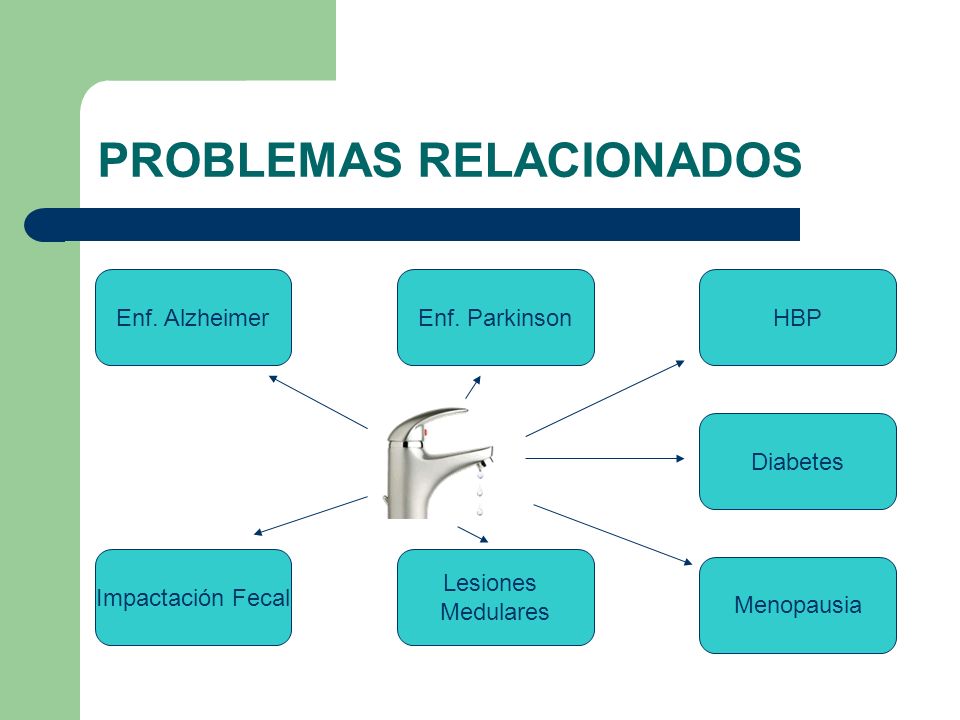 PROBLEMAS RELACIONADOS

Enf. Alzheimer

Enf. Parkinson

HBP

Diabetes

Impactación Fecal

Lesiones Medulares

Menopausia